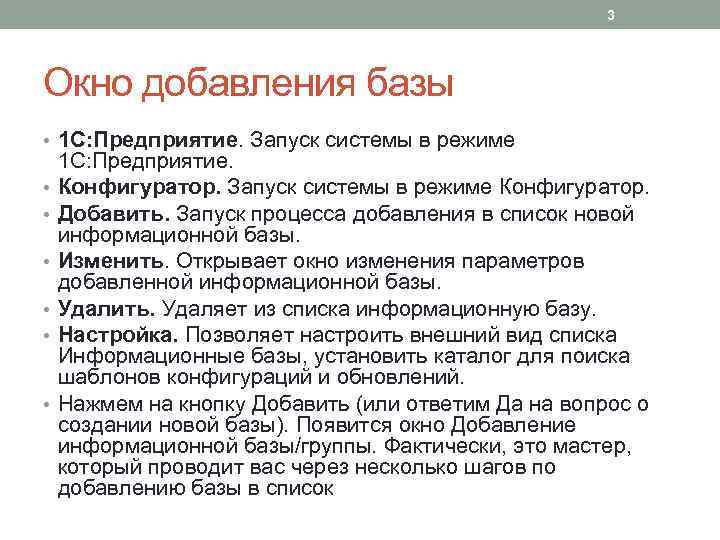 3

Окно добавления базы

• 1С:Предприятие. Запуск системы в режиме 1С:Предприятие.
• Конфигуратор. Запуск системы в режиме Конфигуратор.
• Добавить. Запуск процесса добавления в список новой информационной базы.
• Изменить. Открывает окно изменения параметров добавленной информационной базы.
• Удалить. Удаляет из списка информационную базу.
• Настройка. Позволяет настроить внешний вид списка Информационные базы, установить каталог для поиска шаблонов конфигураций и обновлений.
• Нажмем на кнопку Добавить (или ответим Да на вопрос о создании новой базы). Появится окно Добавление информационной базы/группы. Фактически, это мастер, который проводит вас через несколько шагов по добавлению базы в список